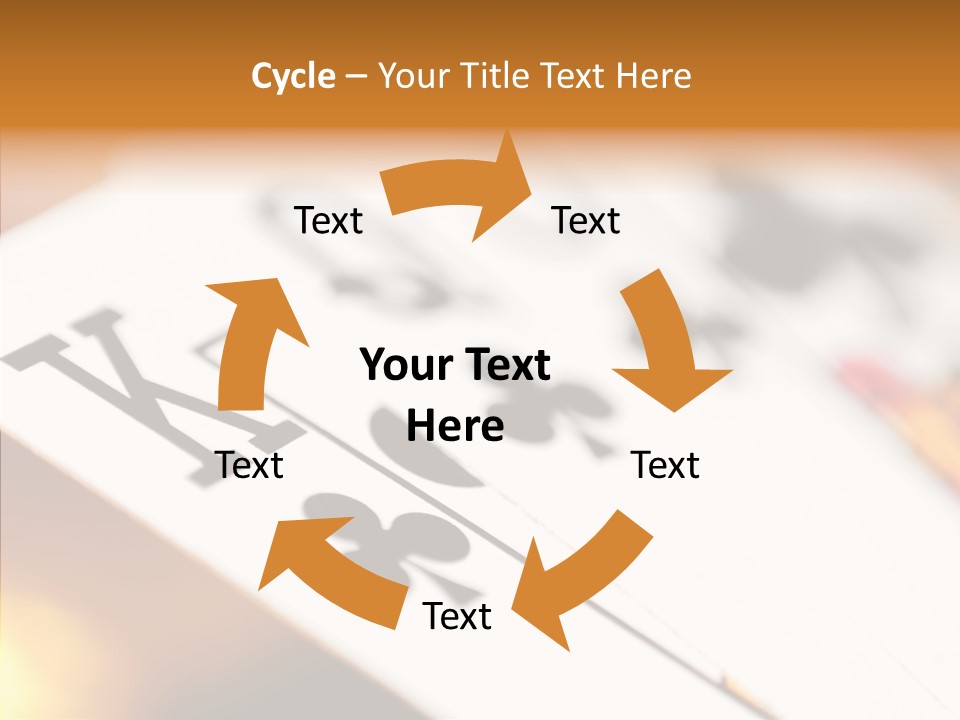 Cycle – Your Title Text Here

Text

Text

Your Text Here

Text

Text

Text